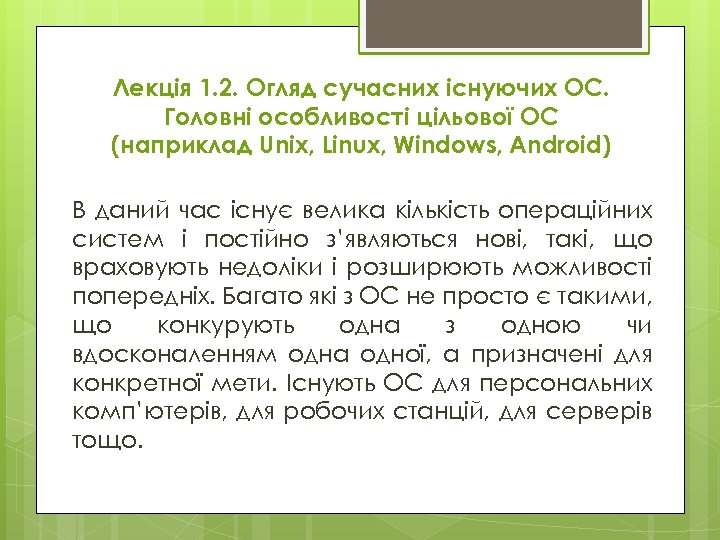 Лекція 1.2. Огляд сучасних існуючих ОС. Головні особливості цільової ОС (наприклад Unix, Linux, Windows, Android)

В даний час існує велика кількість операційних систем і постійно з'являються нові, такі, що враховують недоліки і розширюють можливості попередніх. Багато які з ОС не просто є такими, що конкурують одна з одною чи вдосконаленням одна одної, а призначені для конкретної мети. Існують ОС для персональних комп'ютерів, для робочих станцій, для серверів тощо.